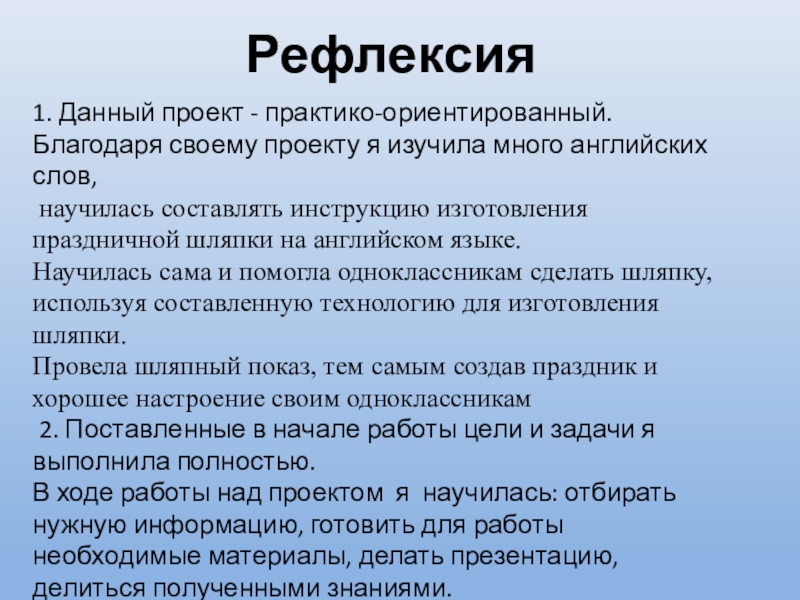 Рефлексия

1. Данный проект - практико-ориентированный. Благодаря своему проекту я изучила много английских слов,
научилась составлять инструкцию изготовления праздничной шляпки на английском языке.
Научилась сама и помогла одноклассникам сделать шляпку, используя составленную технологию для изготовления шляпки.
Провела шляпный показ, тем самым создав праздник и хорошее настроение своим одноклассникам
2. Поставленные в начале работы цели и задачи я выполнила полностью.
В ходе работы над проектом я научилась: отбирать нужную информацию, готовить для работы необходимые материалы, делать презентацию, делиться полученными знаниями.